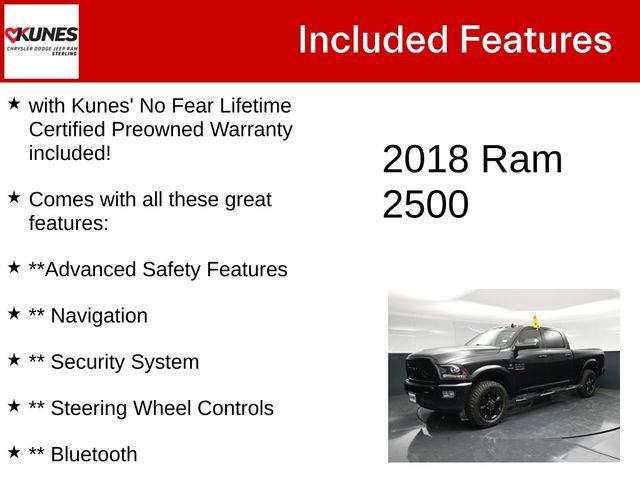 KUNES
CHRYSLER DODGE JEEP RAM
STERLING

Included Features

★ with Kunes' No Fear Lifetime Certified Preowned Warranty included!

★ Comes with all these great features:

★ **Advanced Safety Features

★ ** Navigation

★ ** Security System

★ ** Steering Wheel Controls

★ ** Bluetooth

2018 Ram 2500